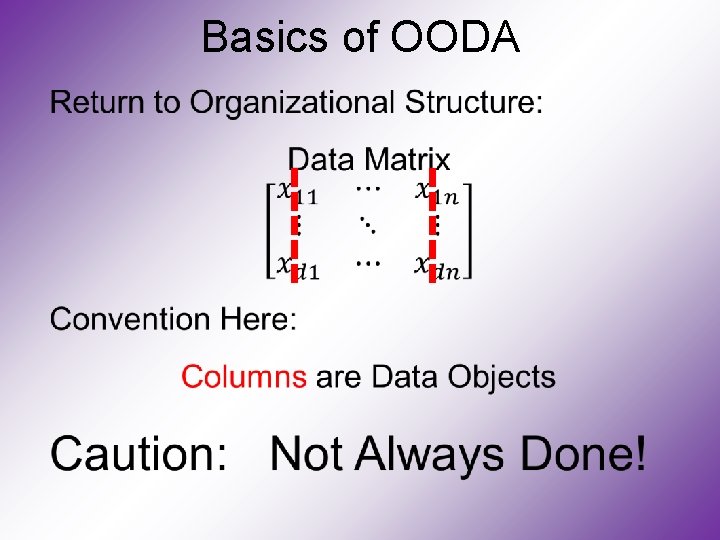 Basics of OODA

Return to Organizational Structure:

Data Matrix

$\begin{bmatrix} x_{11} & \cdots & x_{1n} \\ \vdots & \ddots & \vdots \\ x_{d1} & \cdots & x_{dn} \end{bmatrix}$

Convention Here:

Columns are Data Objects

Caution: Not Always Done!